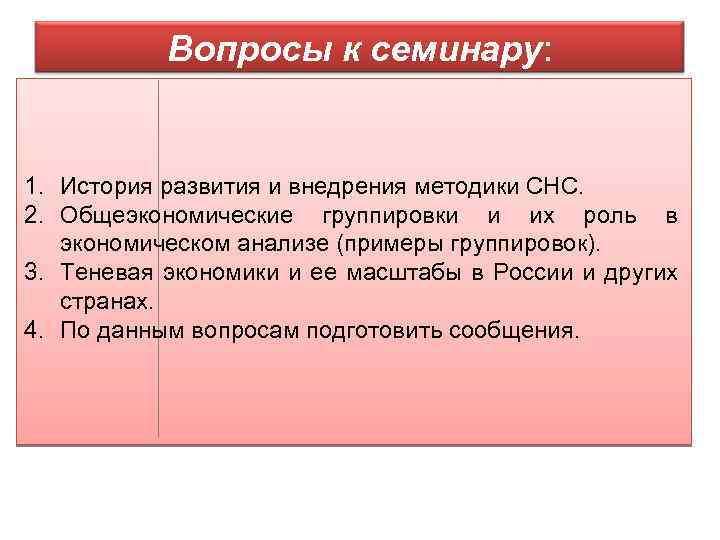 Вопросы к семинару:

1. История развития и внедрения методики СНС.
2. Общеэкономические группировки и их роль в экономическом анализе (примеры группировок).
3. Теневая экономики и ее масштабы в России и других странах.
4. По данным вопросам подготовить сообщения.